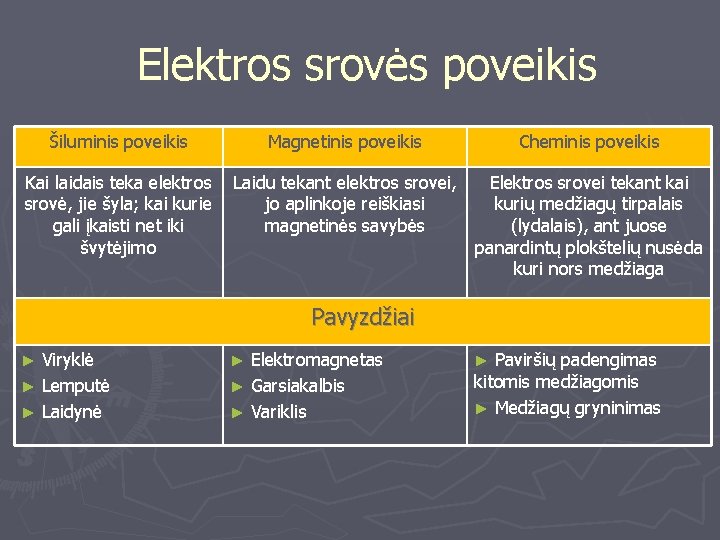 Elektros srovės poveikis

| Šiluminis poveikis | Magnetinis poveikis | Cheminis poveikis |
|---|---|---|
| Kai laidais teka elektros srovė, jie šyla; kai kurie gali įkaisti net iki švytėjimo | Laidu tekant elektros srovei, jo aplinkoje reiškiasi magnetinės savybės | Elektros srovei tekant kai kurių medžiagų tirpalais (lydalais), ant juose panardintų plokštelių nusėda kuri nors medžiaga |
| Pavyzdžiai | | |
| ► Viryklė ► Lemputė ► Laidynė | ► Elektromagnetas ► Garsiakalbis ► Variklis | ► Paviršių padengimas kitomis medžiagomis ► Medžiagų gryninimas |